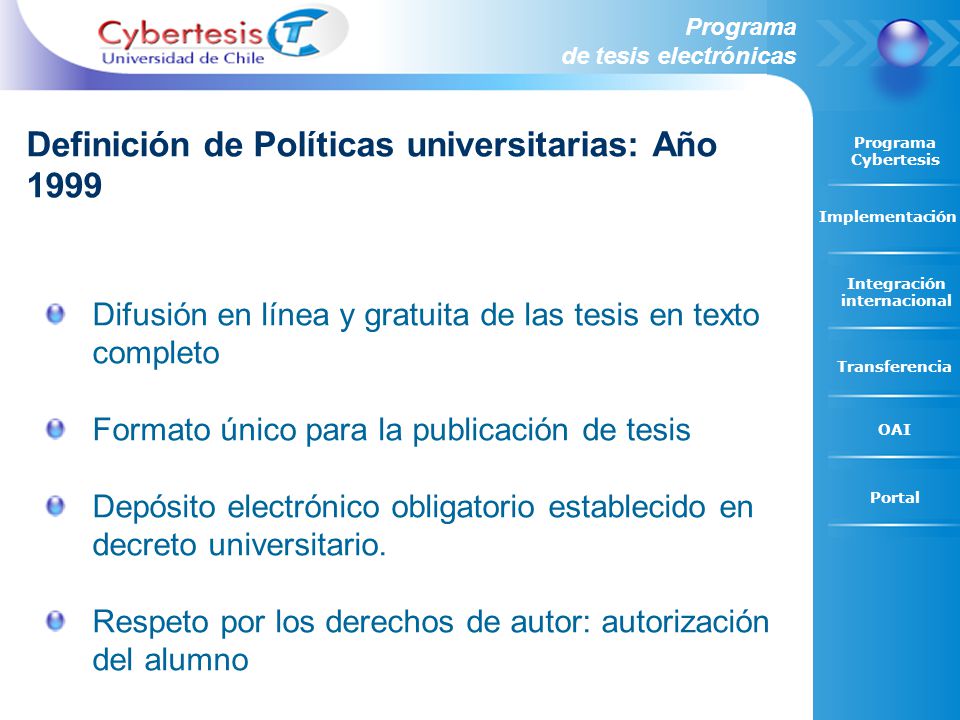 Cybertesis
Universidad de Chile

Programa
de tesis electrónicas

Definición de Políticas universitarias: Año 1999

Difusión en línea y gratuita de las tesis en texto completo

Formato único para la publicación de tesis

Depósito electrónico obligatorio establecido en decreto universitario.

Respeto por los derechos de autor: autorización del alumno

Programa Cybertesis

Implementación

Integración internacional

Transferencia

OAI

Portal